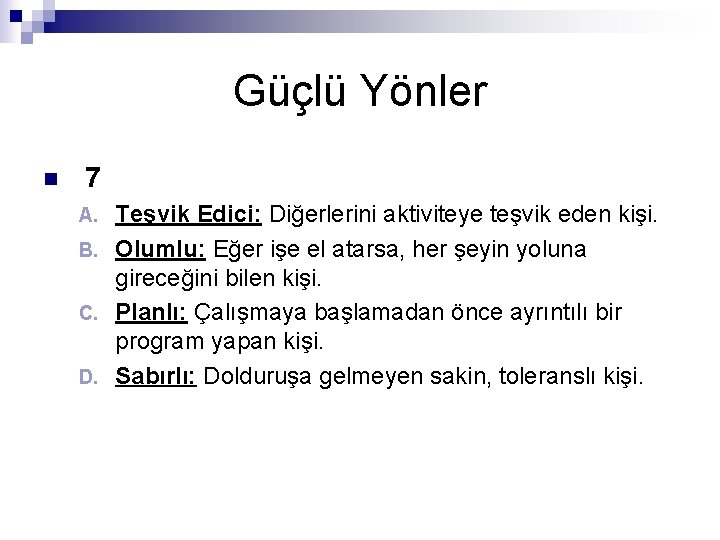 Güçlü Yönler

7

A. Teşvik Edici: Diğerlerini aktiviteye teşvik eden kişi.

B. Olumlu: Eğer işe el atarsa, her şeyin yoluna gireceğini bilen kişi.

C. Planlı: Çalışmaya başlamadan önce ayrıntılı bir program yapan kişi.

D. Sabırlı: Dolduruşa gelmeyen sakin, toleranslı kişi.